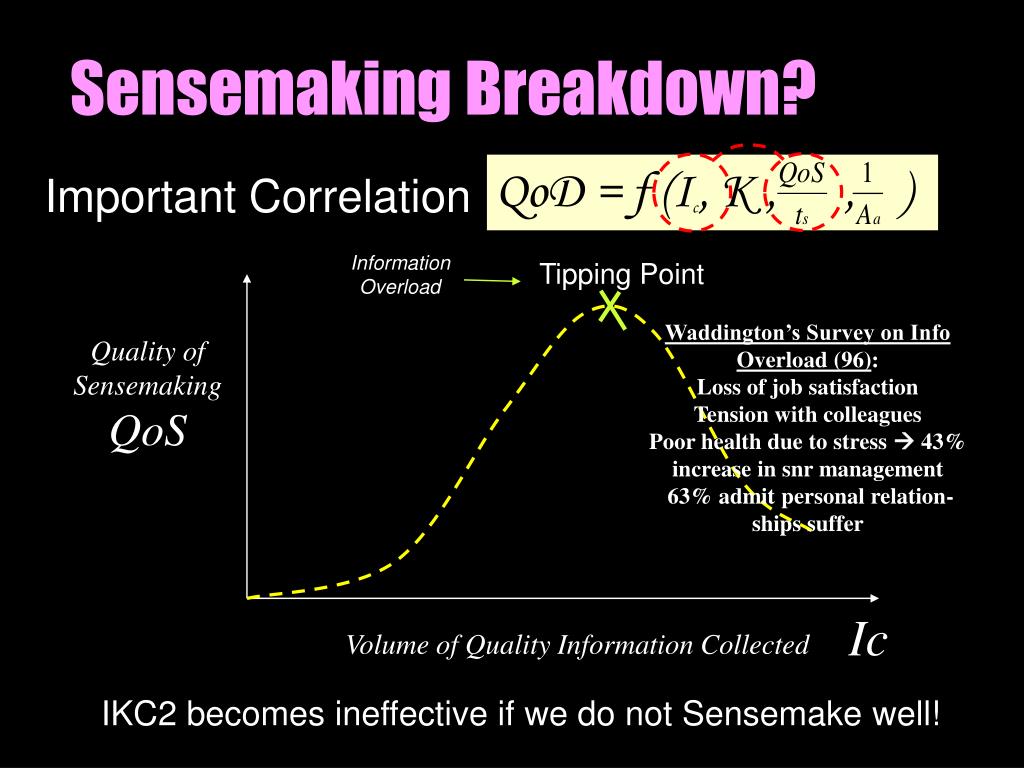 Sensemaking Breakdown?

Important Correlation $QoD = f(I_c, K, \frac{QoS}{t_s}, \frac{1}{A_a})$

Information Overload

Tipping Point

Quality of Sensemaking

QoS

Waddington's Survey on Info Overload (96):
Loss of job satisfaction
Tension with colleagues
Poor health due to stress → 43% increase in snr management
63% admit personal relationships suffer

Volume of Quality Information Collected

Ic

IKC2 becomes ineffective if we do not Sensemake well!